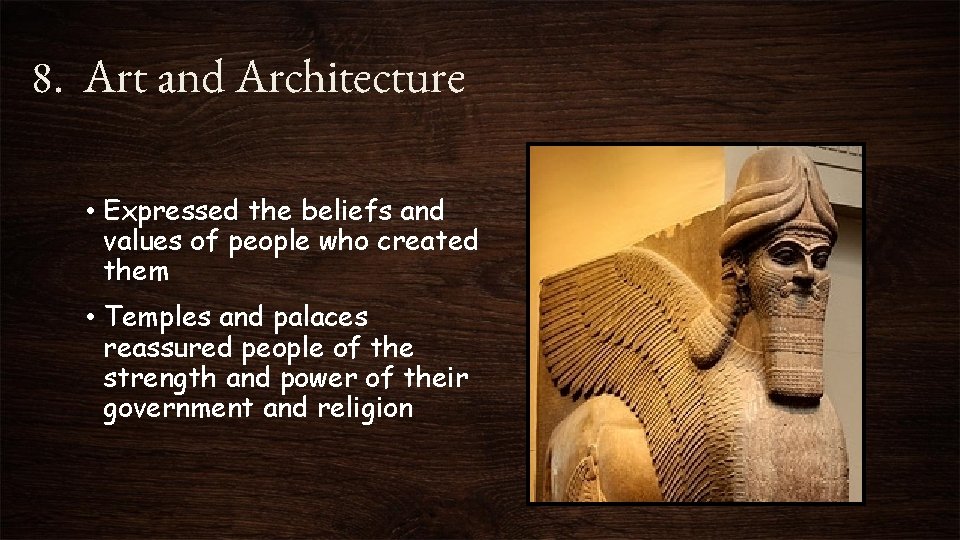 8. Art and Architecture

• Expressed the beliefs and values of people who created them

• Temples and palaces reassured people of the strength and power of their government and religion